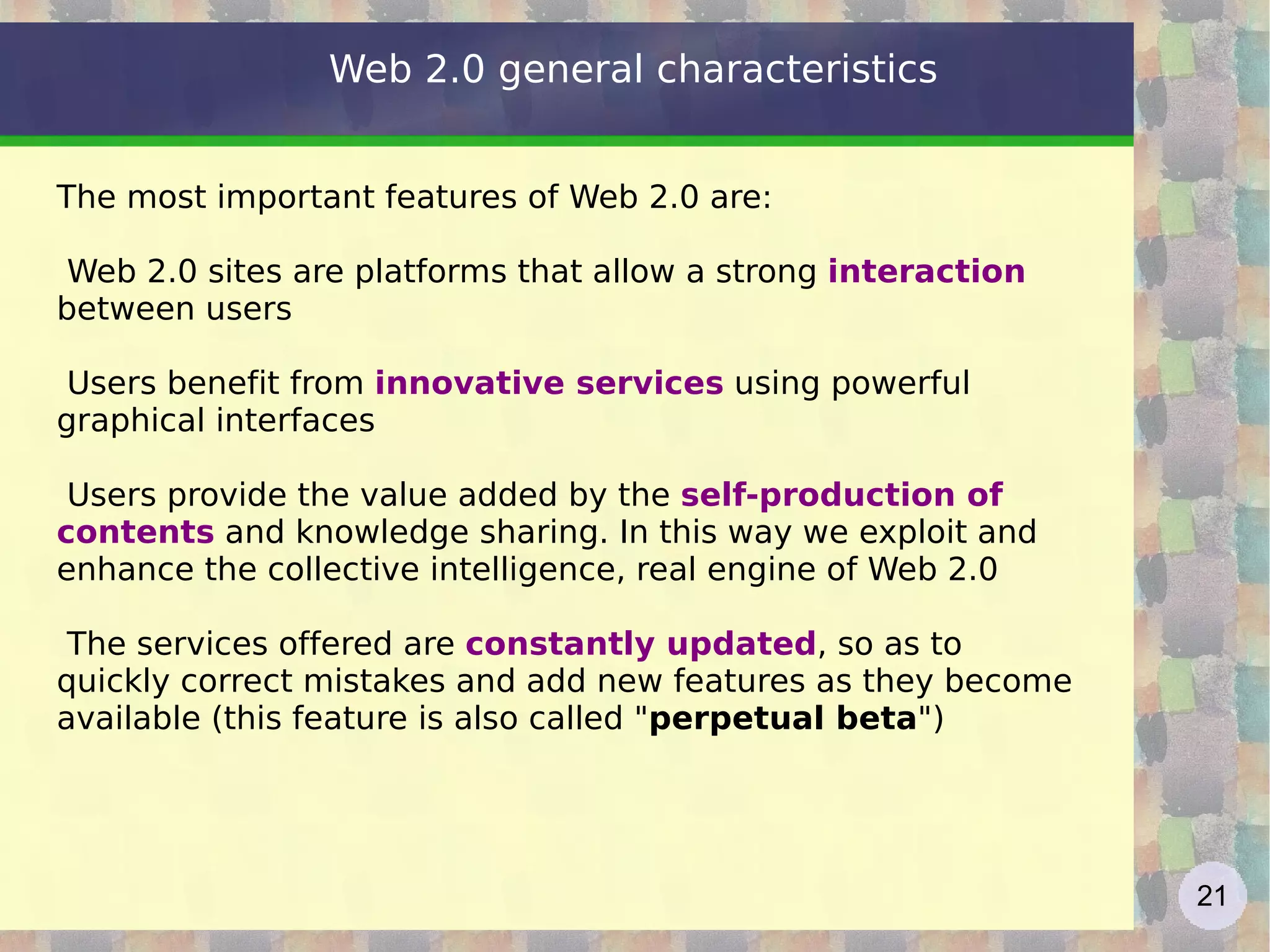 Web 2.0 general characteristics

The most important features of Web 2.0 are:

Web 2.0 sites are platforms that allow a strong interaction between users

Users benefit from innovative services using powerful graphical interfaces

Users provide the value added by the self-production of contents and knowledge sharing. In this way we exploit and enhance the collective intelligence, real engine of Web 2.0

The services offered are constantly updated, so as to quickly correct mistakes and add new features as they become available (this feature is also called "perpetual beta")

21